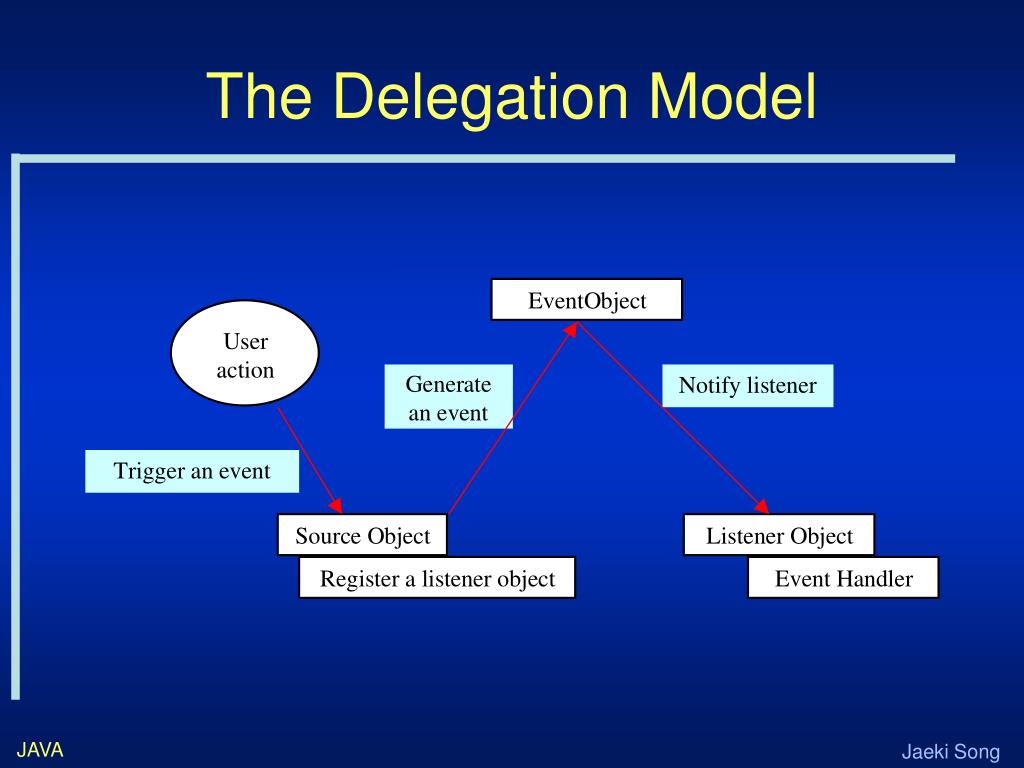 The Delegation Model

EventObject

User action

Generate an event

Notify listener

Trigger an event

Source Object

Register a listener object

Listener Object

Event Handler

JAVA

Jaeki Song